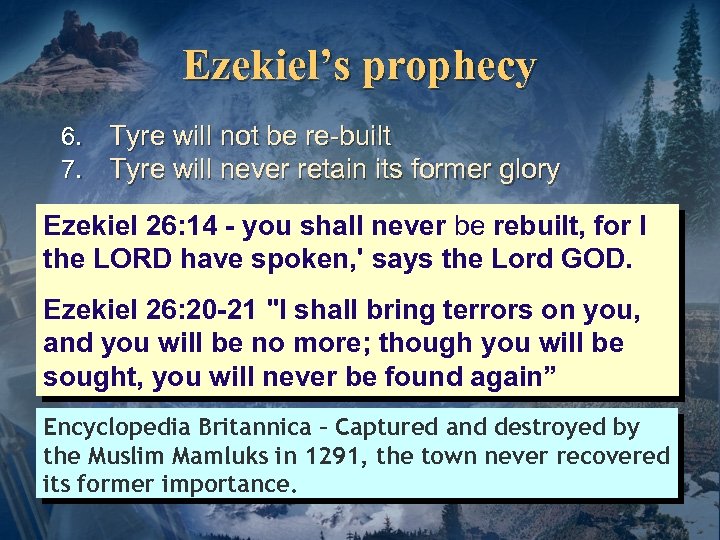 Ezekiel's prophecy

6. Tyre will not be re-built
7. Tyre will never retain its former glory

Ezekiel 26:14 - you shall never be rebuilt, for I the LORD have spoken,' says the Lord GOD.

Ezekiel 26:20-21 "I shall bring terrors on you, and you will be no more; though you will be sought, you will never be found again"

Encyclopedia Britannica – Captured and destroyed by the Muslim Mamluks in 1291, the town never recovered its former importance.